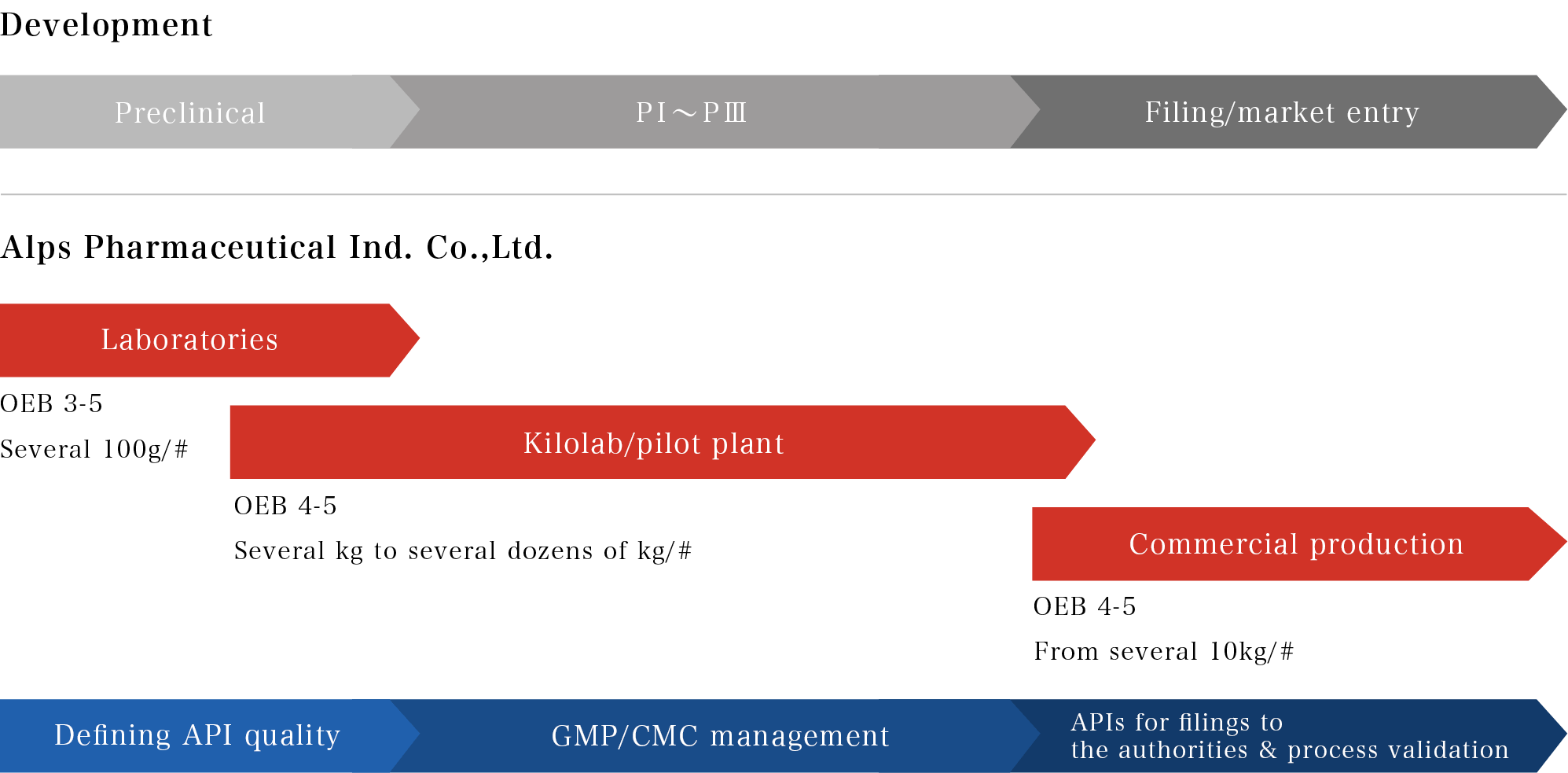 Development

Preclinical

PⅠ～PⅢ

Filing/market entry

Alps Pharmaceutical Ind. Co.,Ltd.

Laboratories

OEB 3-5

Several 100g/#

Kilolab/pilot plant

OEB 4-5

Several kg to several dozens of kg/#

Commercial production

OEB 4-5

From several 10kg/#

Defining API quality

GMP/CMC management

APIs for filings to the authorities & process validation